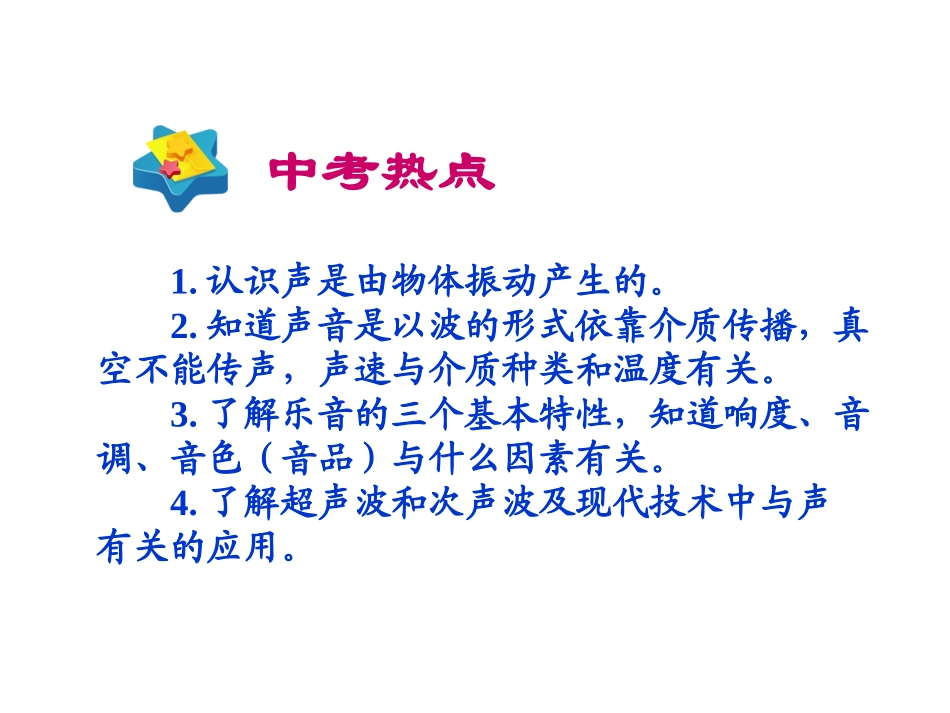 中考热点

1. 认识声是由物体振动产生的。

2. 知道声音是以波的形式依靠介质传播，真空不能传声，声速与介质种类和温度有关。

3. 了解乐音的三个基本特性，知道响度、音调、音色（音品）与什么因素有关。

4. 了解超声波和次声波及现代技术中与声有关的应用。